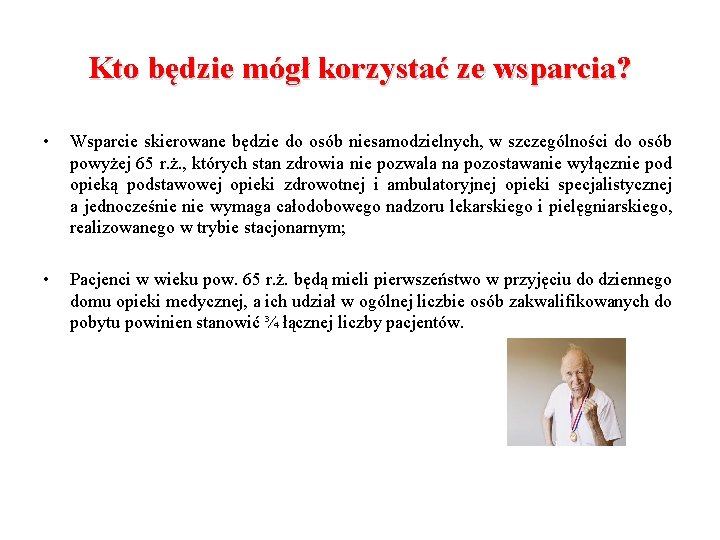 Kto będzie mógł korzystać ze wsparcia?

• Wsparcie skierowane będzie do osób niesamodzielnych, w szczególności do osób powyżej 65 r.ż., których stan zdrowia nie pozwala na pozostawanie wyłącznie pod opieką podstawowej opieki zdrowotnej i ambulatoryjnej opieki specjalistycznej a jednocześnie nie wymaga całodobowego nadzoru lekarskiego i pielęgniarskiego, realizowanego w trybie stacjonarnym;

• Pacjenci w wieku pow. 65 r.ż. będą mieli pierwszeństwo w przyjęciu do dziennego domu opieki medycznej, a ich udział w ogólnej liczbie osób zakwalifikowanych do pobytu powinien stanowić ¾ łącznej liczby pacjentów.